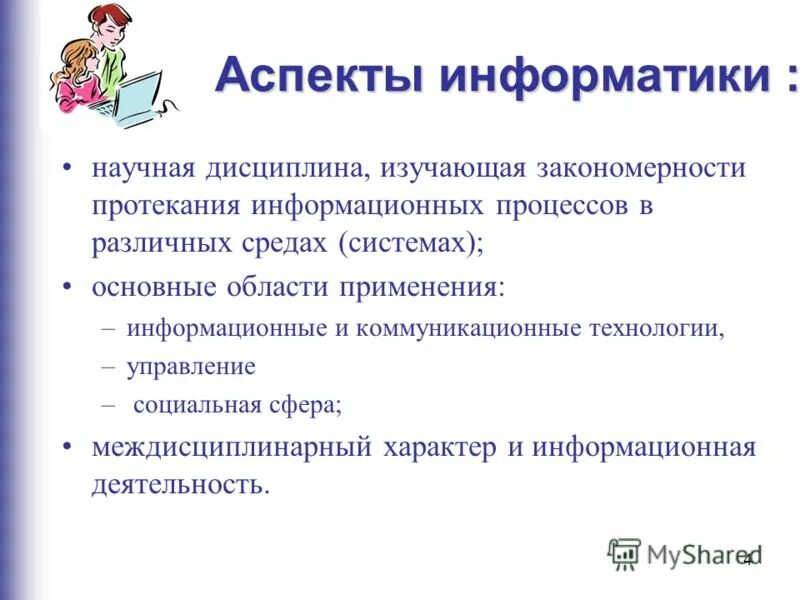 Аспекты информатики :

• научная дисциплина, изучающая закономерности протекания информационных процессов в различных средах (системах);

• основные области применения:

– информационные и коммуникационные технологии,

– управление

– социальная сфера;

• междисциплинарный характер и информационная деятельность.

MyShared

4